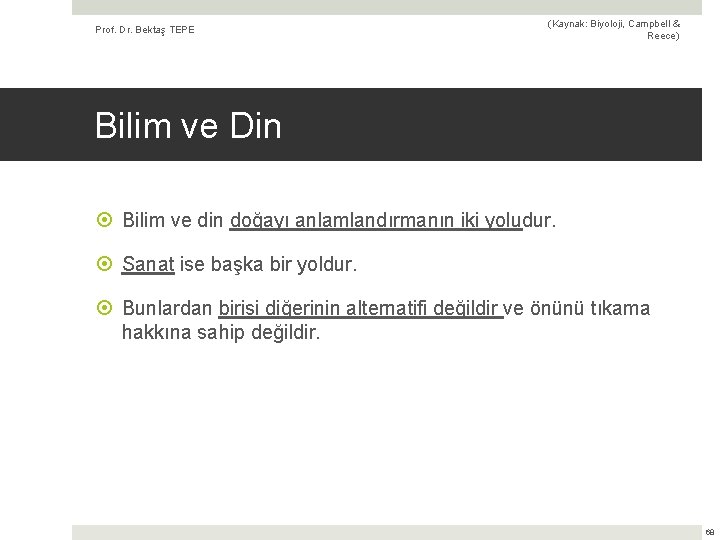 Prof. Dr. Bektaş TEPE

(Kaynak: Biyoloji, Campbell & Reece)

Bilim ve Din

Bilim ve din doğayı anlamlandırmanın iki yoludur.

Sanat ise başka bir yoldur.

Bunlardan birisi diğerinin alternatifi değildir ve önünü tıkama hakkına sahip değildir.

68